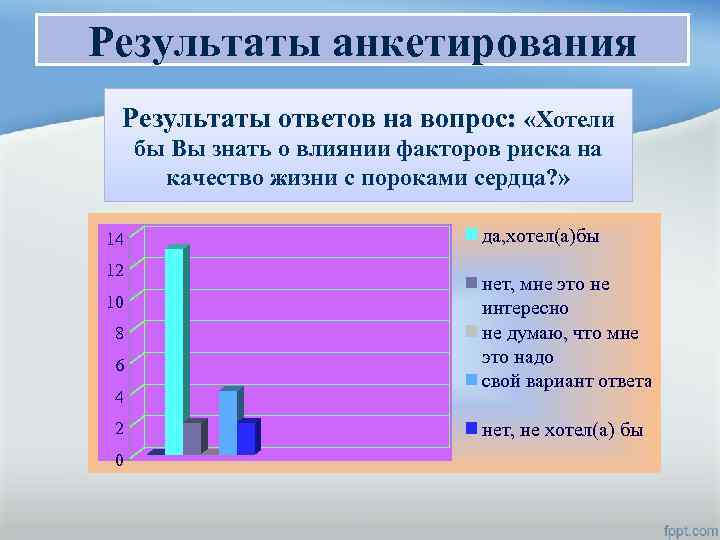 Результаты анкетирования

Результаты ответов на вопрос: «Хотели бы Вы знать о влиянии факторов риска на качество жизни с пороками сердца?»

14
12
10
8
6
4
2
0

да,хотел(а)бы
нет, мне это не интересно
не думаю, что мне это надо
свой вариант ответа
нет, не хотел(а) бы

fppt.com